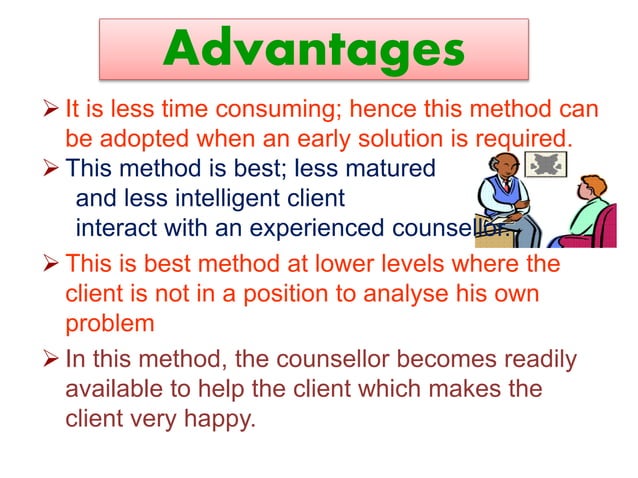 Advantages

➢ It is less time consuming; hence this method can be adopted when an early solution is required.

➢ This method is best; less matured and less intelligent client interact with an experienced counsellor.

➢ This is best method at lower levels where the client is not in a position to analyse his own problem

➢ In this method, the counsellor becomes readily available to help the client which makes the client very happy.